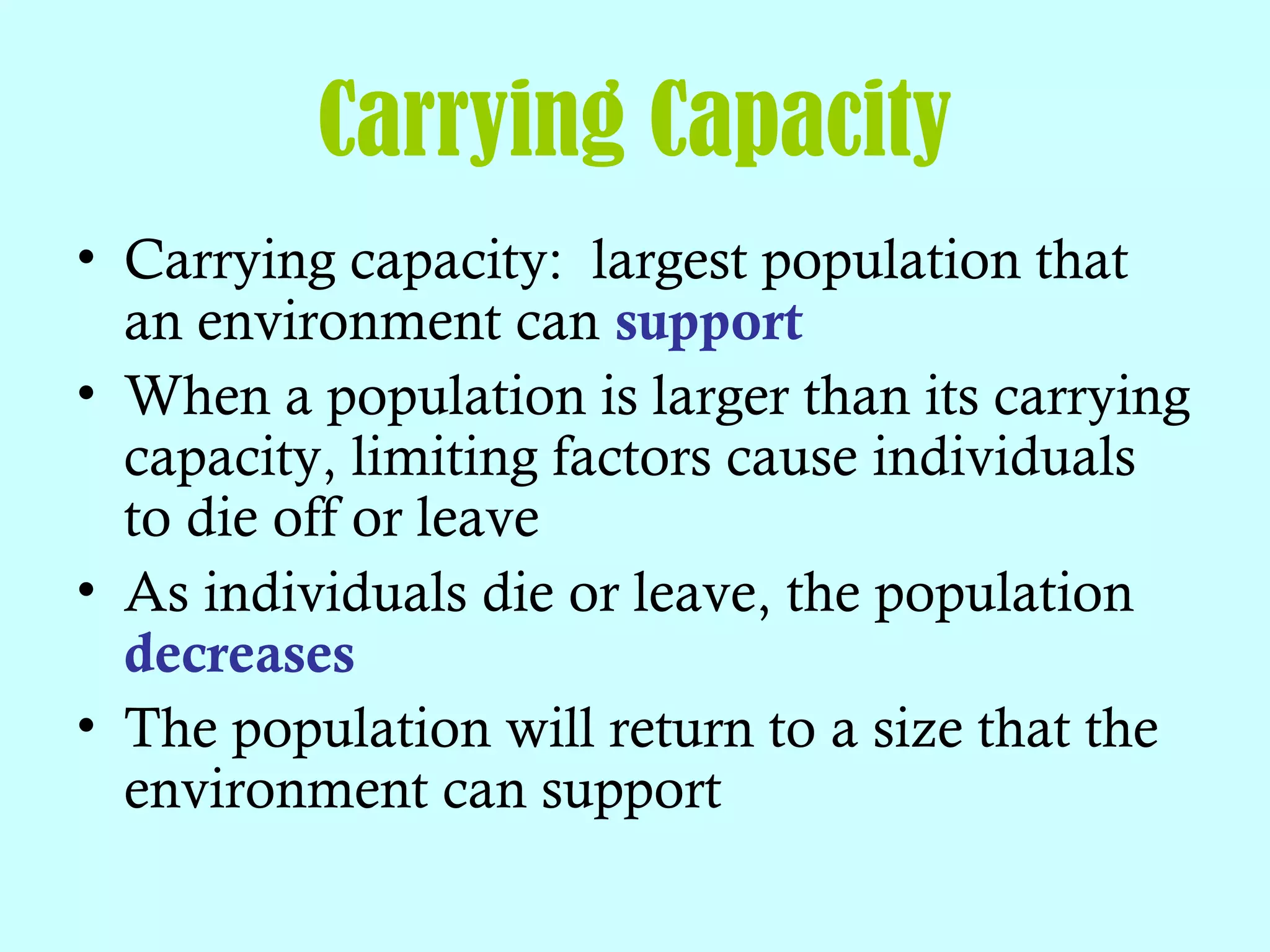 Carrying Capacity

• Carrying capacity: largest population that an environment can support
• When a population is larger than its carrying capacity, limiting factors cause individuals to die off or leave
• As individuals die or leave, the population decreases
• The population will return to a size that the environment can support